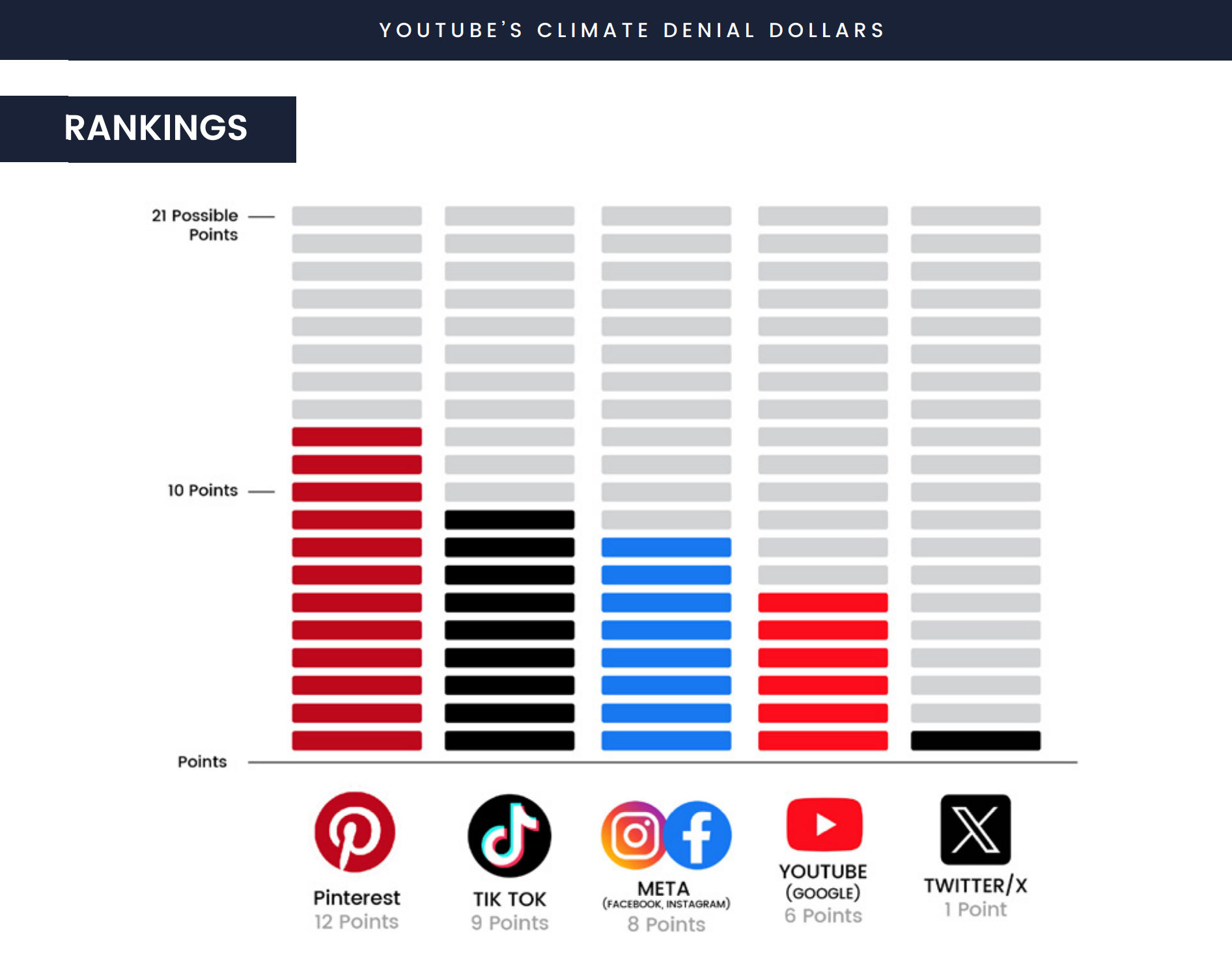 YOUTUBE'S CLIMATE DENIAL DOLLARS

RANKINGS

21 Possible Points

10 Points

Points

Pinterest
12 Points

TIK TOK
9 Points

META
(FACEBOOK, INSTAGRAM)
8 Points

YOUTUBE
(GOOGLE)
6 Points

TWITTER/X
1 Point